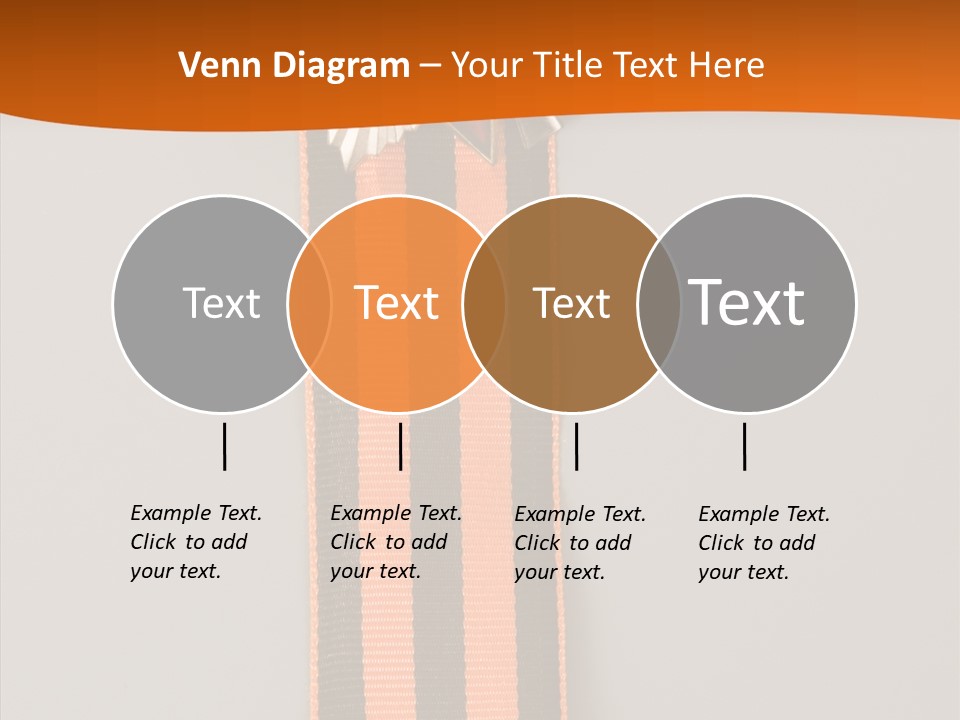 Venn Diagram – Your Title Text Here

Text

Text

Text

Text

Example Text. Click to add your text.

Example Text. Click to add your text.

Example Text. Click to add your text.

Example Text. Click to add your text.